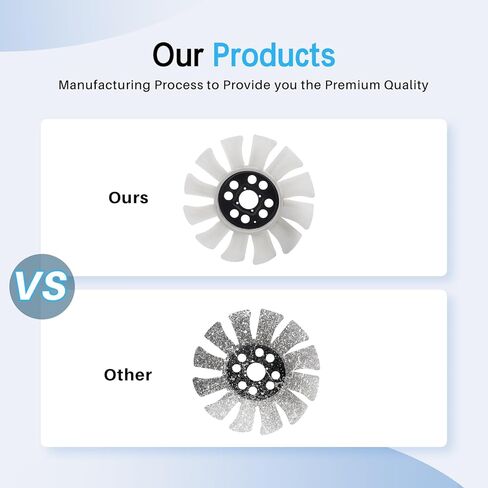 Our Products

Manufacturing Process to Provide you the Premium Quality

Ours

VS

Other